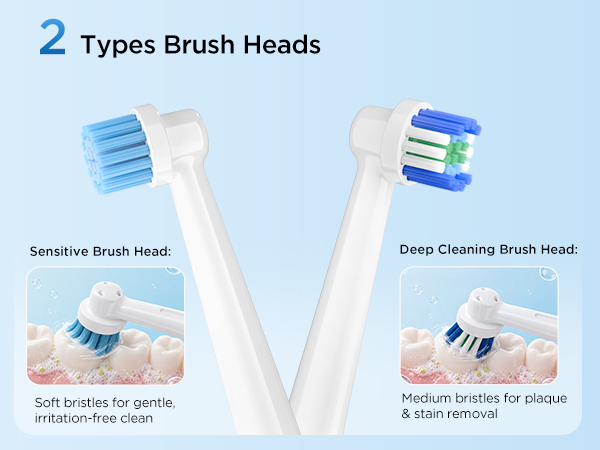 2 Types Brush Heads

Sensitive Brush Head:

Soft bristles for gentle, irritation-free clean

Deep Cleaning Brush Head:

Medium bristles for plaque & stain removal